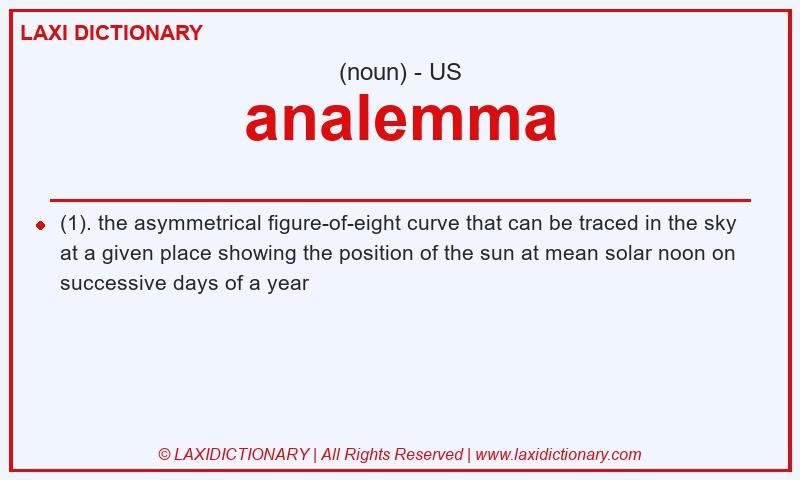 LAXI DICTIONARY

(noun) - US

analemma

(1). the asymmetrical figure-of-eight curve that can be traced in the sky at a given place showing the position of the sun at mean solar noon on successive days of a year

© LAXIDICTIONARY | All Rights Reserved | www.laxidictionary.com